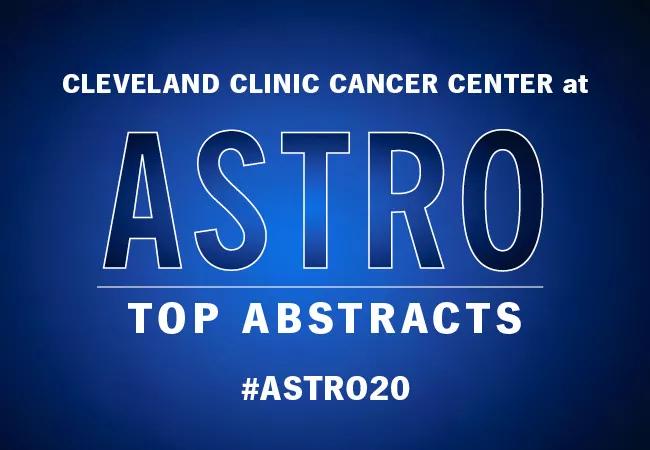 CLEVELAND CLINIC CANCER CENTER at

ASTRO

TOP ABSTRACTS

#ASTRO20